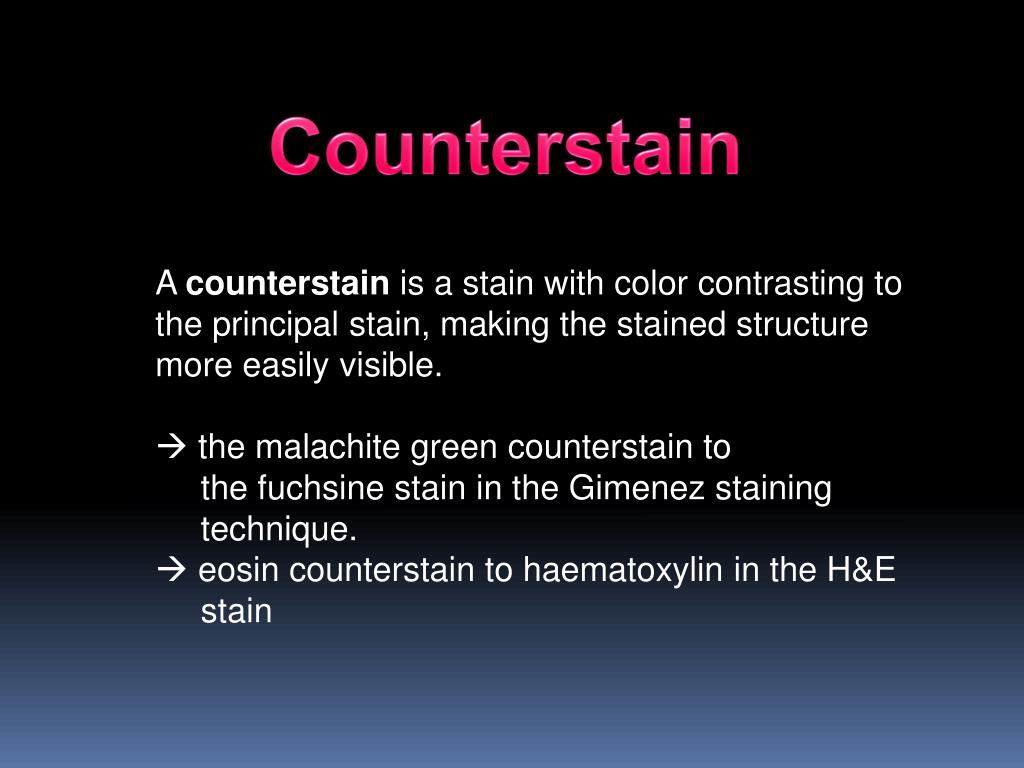 Counterstain

A counterstain is a stain with color contrasting to the principal stain, making the stained structure more easily visible.

→ the malachite green counterstain to the fuchsine stain in the Gimenez staining technique.
→ eosin counterstain to haematoxylin in the H&E stain